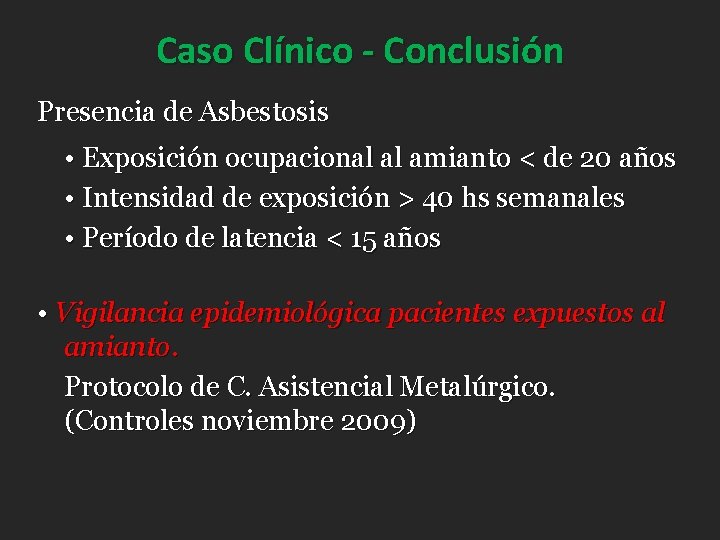 Caso Clínico - Conclusión

Presencia de Asbestosis

• Exposición ocupacional al amianto < de 20 años
• Intensidad de exposición > 40 hs semanales
• Período de latencia < 15 años

• Vigilancia epidemiológica pacientes expuestos al amianto.
Protocolo de C. Asistencial Metalúrgico. (Controles noviembre 2009)